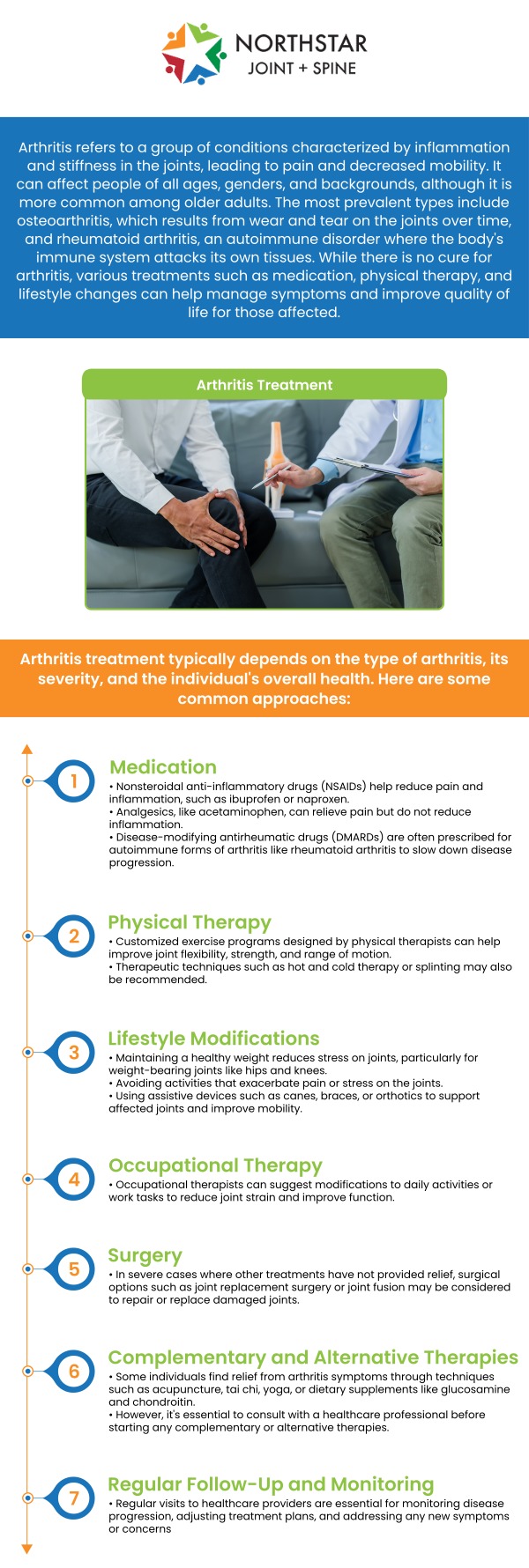 NORTHSTAR
JOINT + SPINE

Arthritis refers to a group of conditions characterized by inflammation and stiffness in the joints, leading to pain and decreased mobility. It can affect people of all ages, genders, and backgrounds, although it is more common among older adults. The most prevalent types include osteoarthritis, which results from wear and tear on the joints over time, and rheumatoid arthritis, an autoimmune disorder where the body's immune system attacks its own tissues. While there is no cure for arthritis, various treatments such as medication, physical therapy, and lifestyle changes can help manage symptoms and improve quality of life for those affected.

Arthritis Treatment

Arthritis treatment typically depends on the type of arthritis, its severity, and the individual's overall health. Here are some common approaches:

1
Medication
• Nonsteroidal anti-inflammatory drugs (NSAIDs) help reduce pain and inflammation, such as ibuprofen or naproxen.
• Analgesics, like acetaminophen, can relieve pain but do not reduce inflammation.
• Disease-modifying antirheumatic drugs (DMARDs) are often prescribed for autoimmune forms of arthritis like rheumatoid arthritis to slow down disease progression.

2
Physical Therapy
• Customized exercise programs designed by physical therapists can help improve joint flexibility, strength, and range of motion.
• Therapeutic techniques such as hot and cold therapy or splinting may also be recommended.

3
Lifestyle Modifications
• Maintaining a healthy weight reduces stress on joints, particularly for weight-bearing joints like hips and knees.
• Avoiding activities that exacerbate pain or stress on the joints.
• Using assistive devices such as canes, braces, or orthotics to support affected joints and improve mobility.

4
Occupational Therapy
• Occupational therapists can suggest modifications to daily activities or work tasks to reduce joint strain and improve function.

5
Surgery
• In severe cases where other treatments have not provided relief, surgical options such as joint replacement surgery or joint fusion may be considered to repair or replace damaged joints.

6
Complementary and Alternative Therapies
• Some individuals find relief from arthritis symptoms through techniques such as acupuncture, tai chi, yoga, or dietary supplements like glucosamine and chondroitin.
• However, it's essential to consult with a healthcare professional before starting any complementary or alternative therapies.

7
Regular Follow-Up and Monitoring
• Regular visits to healthcare providers are essential for monitoring disease progression, adjusting treatment plans, and addressing any new symptoms or concerns